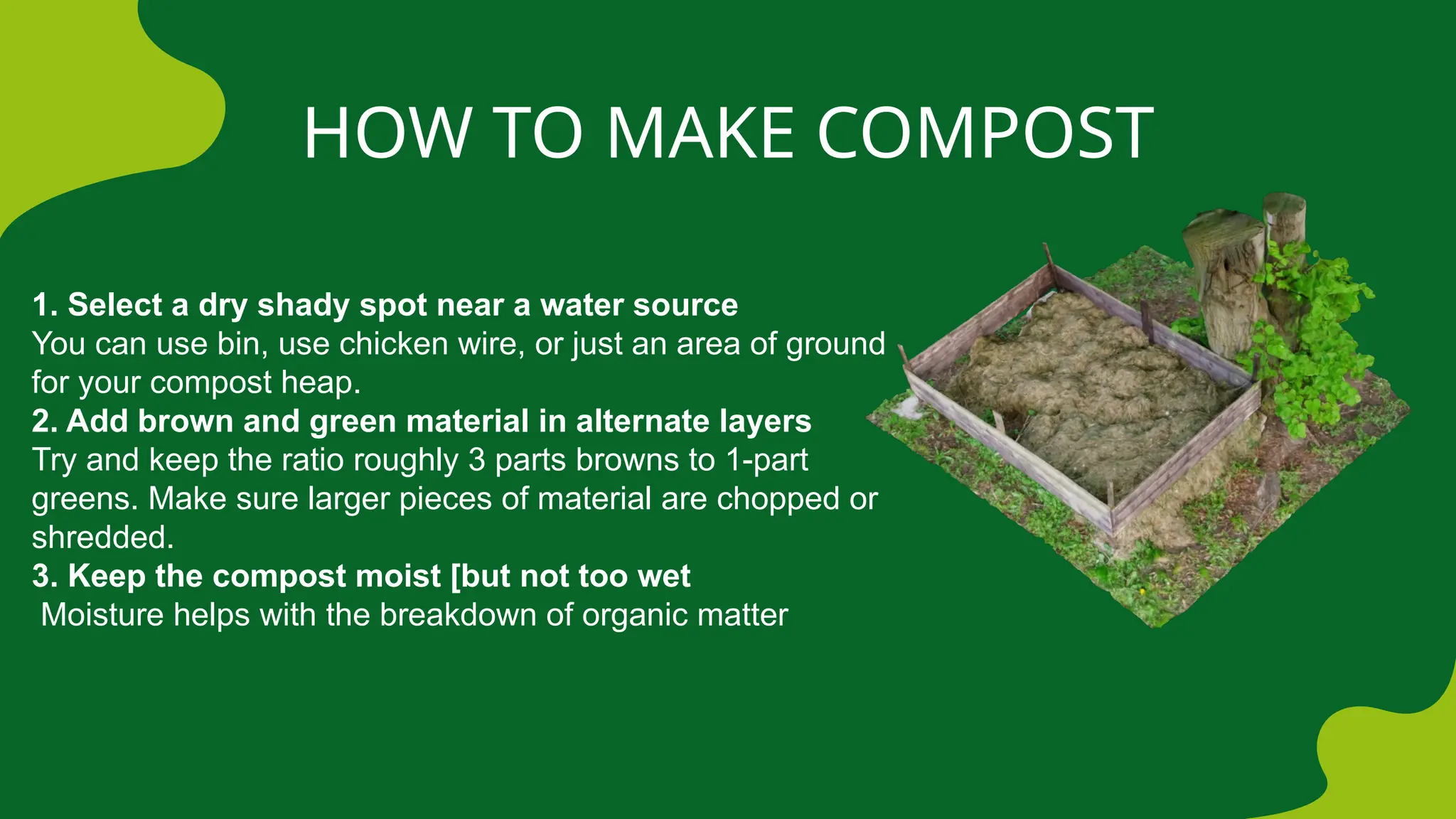 HOW TO MAKE COMPOST

1. Select a dry shady spot near a water source
You can use bin, use chicken wire, or just an area of ground for your compost heap.
2. Add brown and green material in alternate layers
Try and keep the ratio roughly 3 parts browns to 1-part greens. Make sure larger pieces of material are chopped or shredded.
3. Keep the compost moist [but not too wet
Moisture helps with the breakdown of organic matter